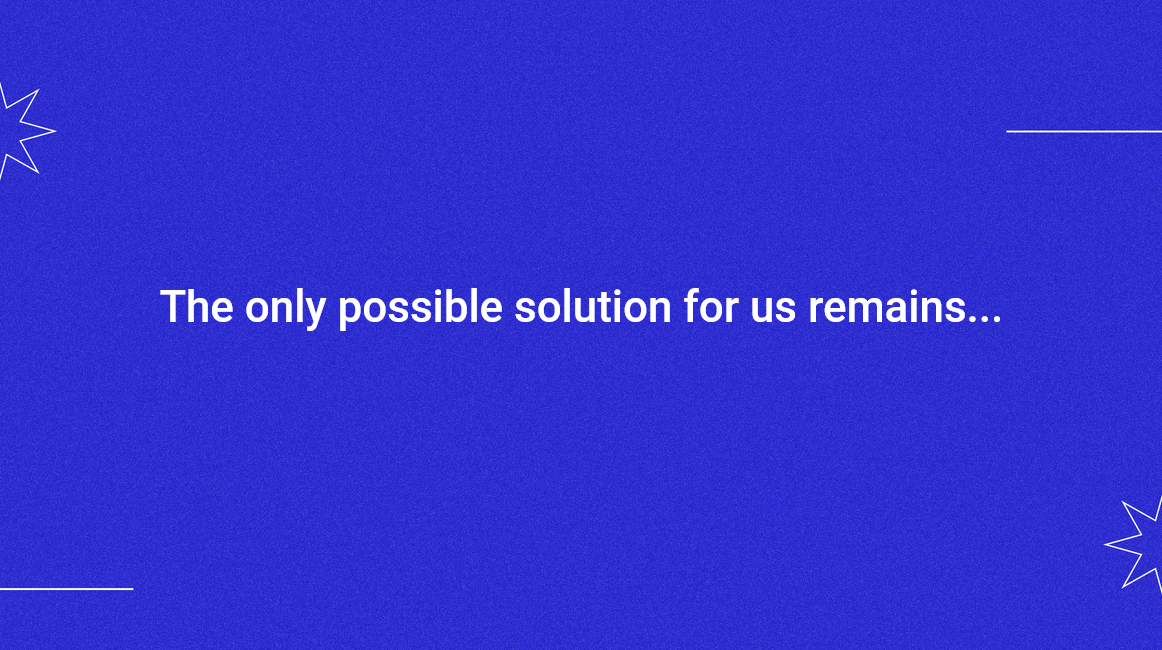 The only possible solution for us remains...